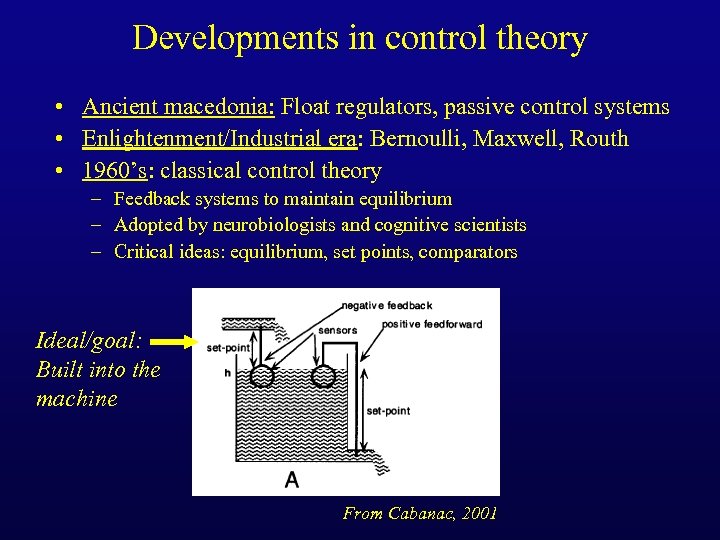 Developments in control theory

• Ancient macedonia: Float regulators, passive control systems
• Enlightenment/Industrial era: Bernoulli, Maxwell, Routh
• 1960's: classical control theory
– Feedback systems to maintain equilibrium
– Adopted by neurobiologists and cognitive scientists
– Critical ideas: equilibrium, set points, comparators

Ideal/goal: Built into the machine

negative feedback
sensors
positive feedforward
set-point
h
set-point
A

From Cabanac, 2001